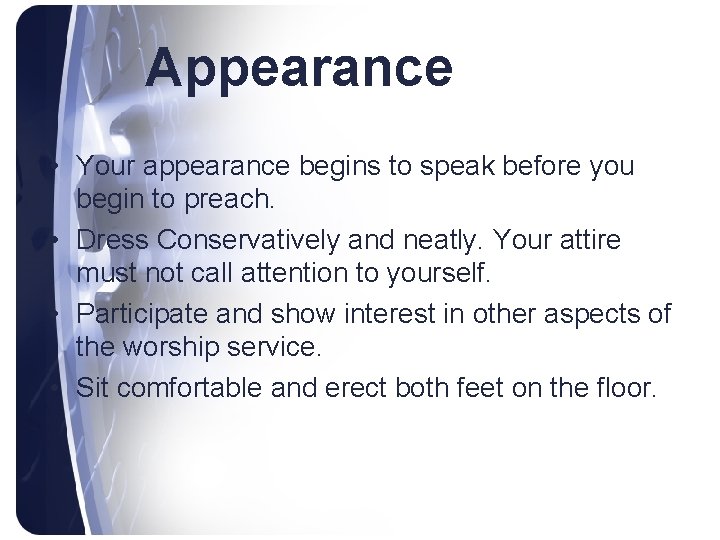 Appearance

• Your appearance begins to speak before you begin to preach.
• Dress Conservatively and neatly. Your attire must not call attention to yourself.
• Participate and show interest in other aspects of the worship service.
• Sit comfortable and erect both feet on the floor.